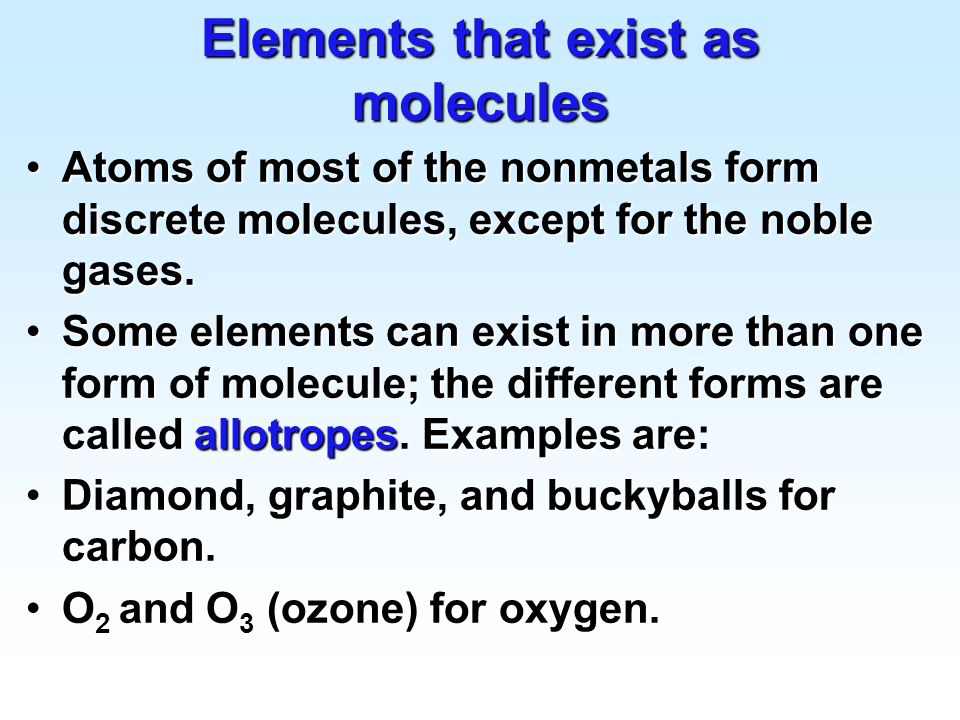 Elements that exist as molecules

• Atoms of most of the nonmetals form discrete molecules, except for the noble gases.

• Some elements can exist in more than one form of molecule; the different forms are called allotropes. Examples are:

• Diamond, graphite, and buckyballs for carbon.

• $O_2$ and $O_3$ (ozone) for oxygen.